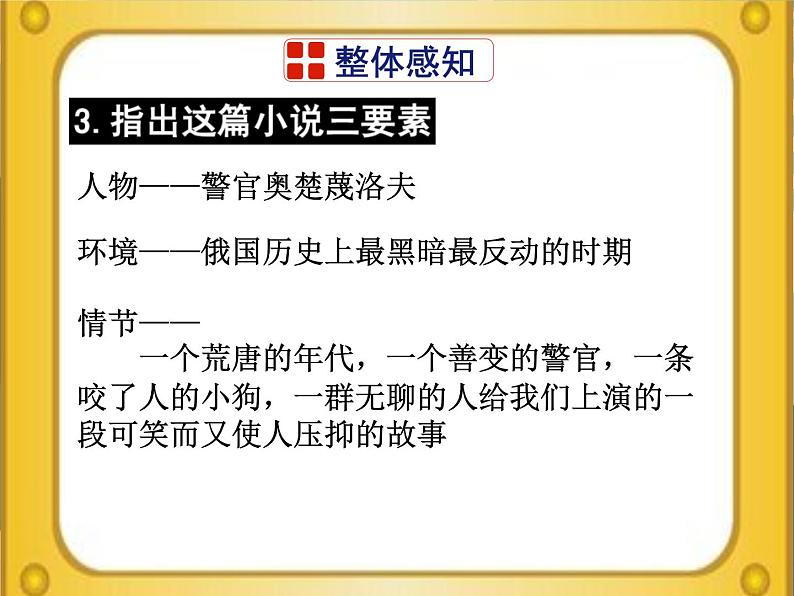 整体感知

3. 指出这篇小说三要素

人物——警官奥楚蔑洛夫

环境——俄国历史上最黑暗最反动的时期

情节——

一个荒唐的年代，一个善变的警官，一条咬了人的小狗，一群无聊的人给我们上演的一段可笑而又使人压抑的故事